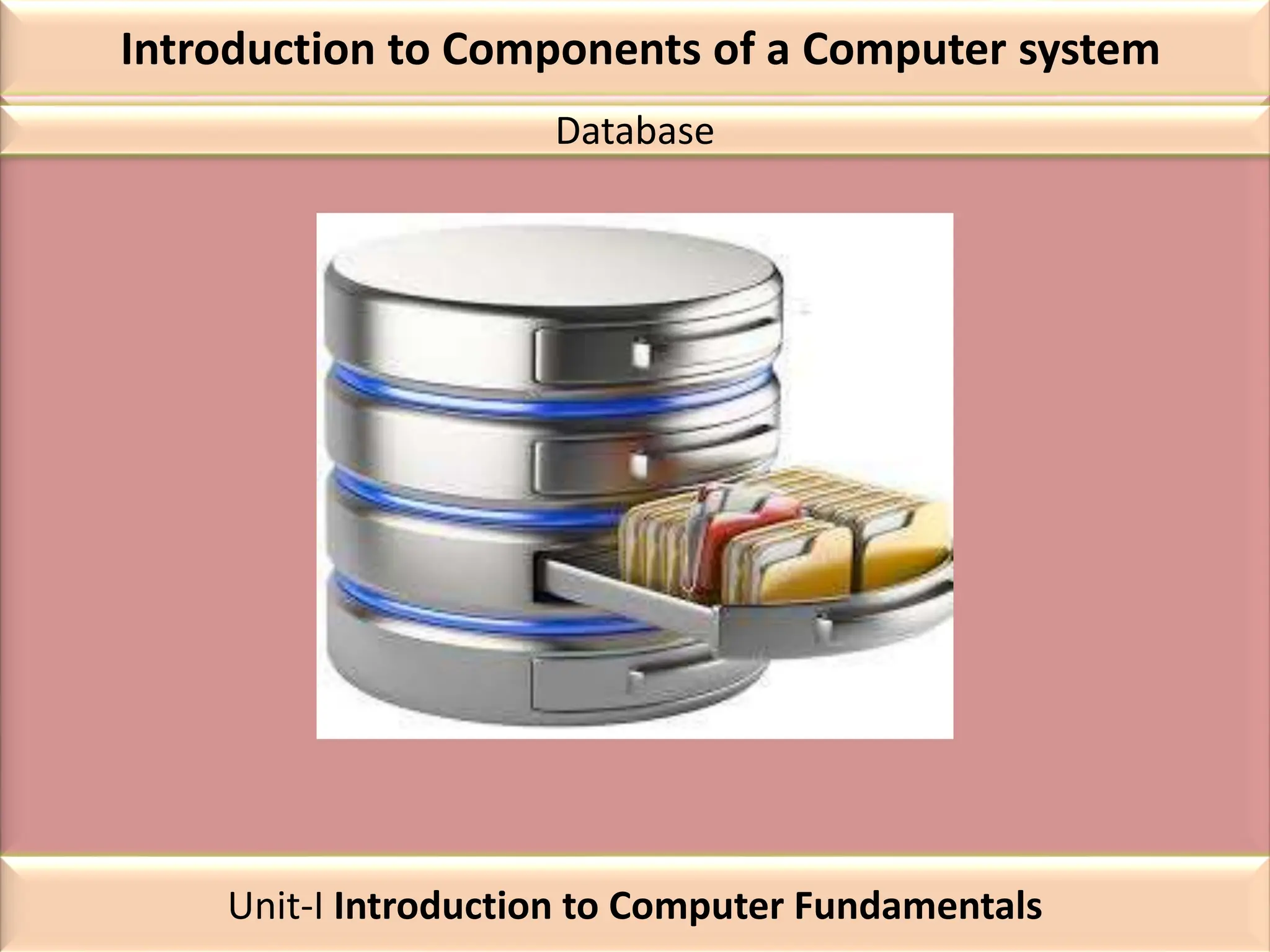 Introduction to Components of a Computer system

Database

Unit-I Introduction to Computer Fundamentals